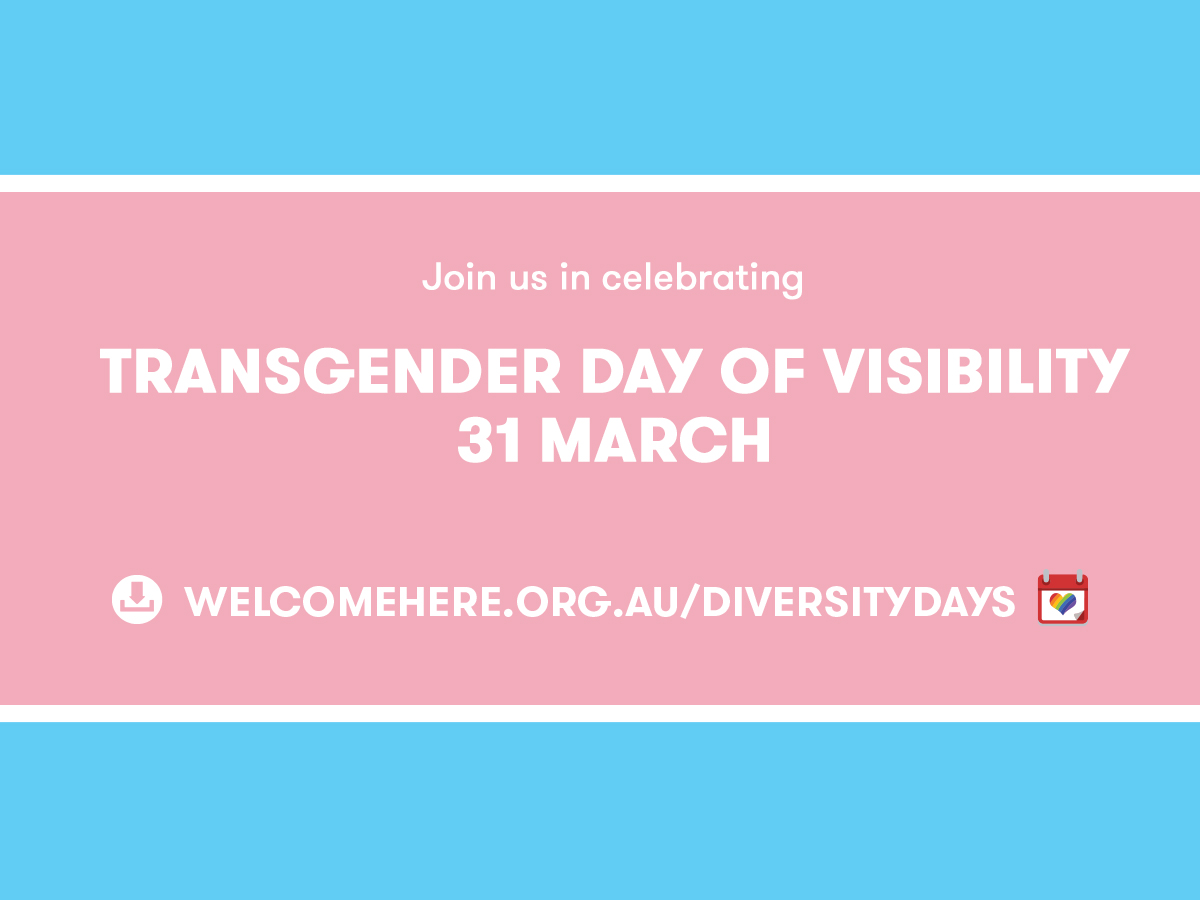 Join us in celebrating

TRANSGENDER DAY OF VISIBILITY
31 MARCH

WELCOMEHERE.ORG.AU/DIVERSITYDAYS